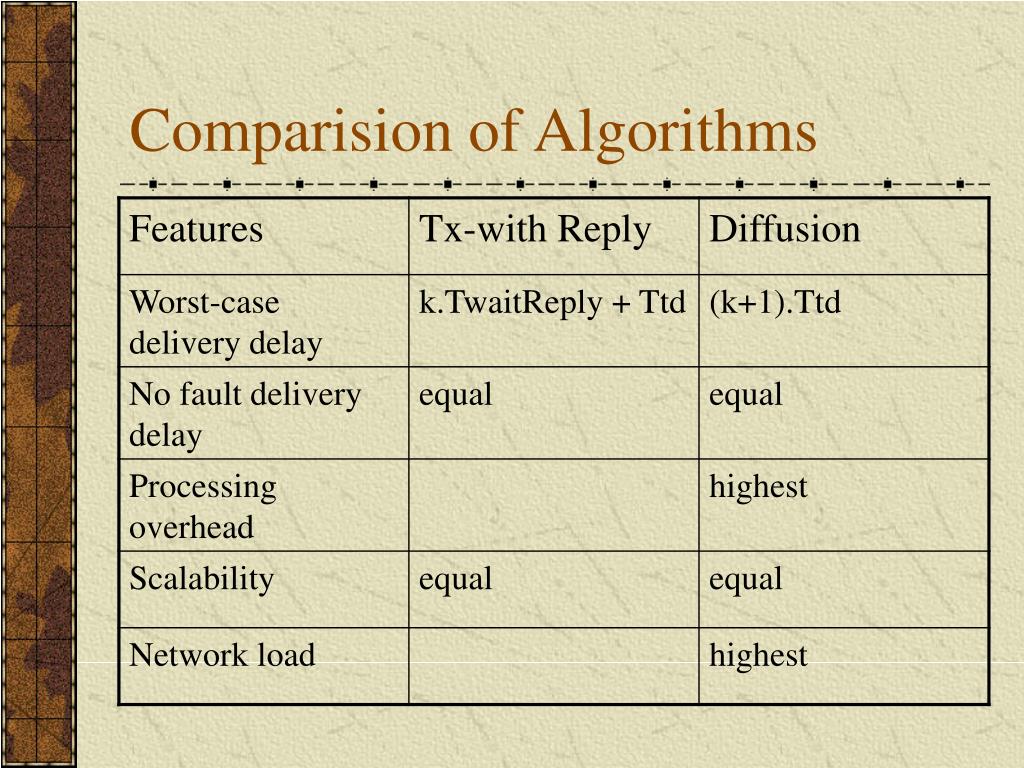 Comparision of Algorithms

| Features | Tx-with Reply | Diffusion |
|---|---|---|
| Worst-case delivery delay | k.TwaitReply + Ttd | (k+1).Ttd |
| No fault delivery delay | equal | equal |
| Processing overhead | | highest |
| Scalability | equal | equal |
| Network load | | highest |